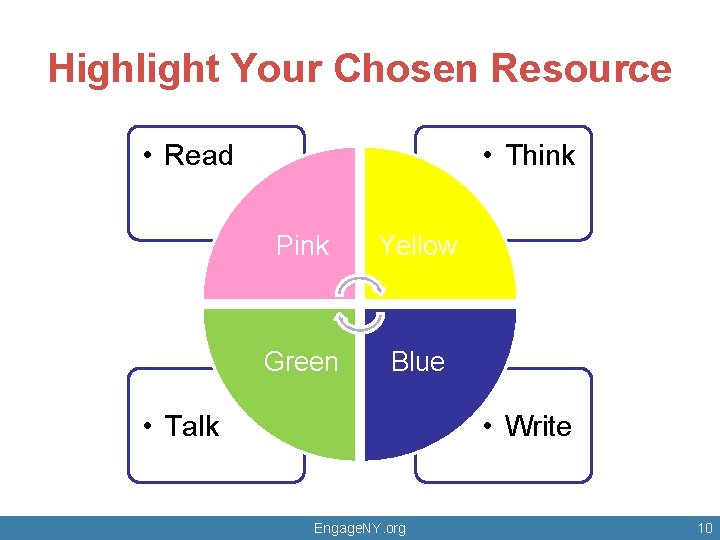 Highlight Your Chosen Resource

• Read

• Think

Pink

Yellow

Green

Blue

• Talk

• Write

EngageNY.org

10